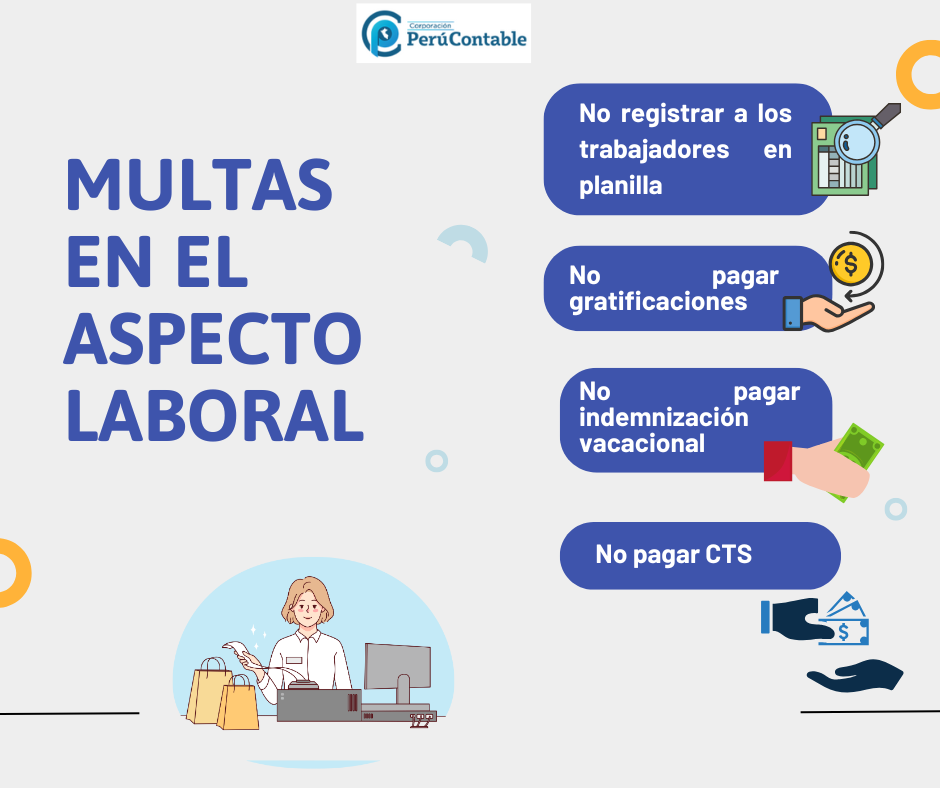 Corporación PerúContable

MULTAS EN EL ASPECTO LABORAL

No registrar a los trabajadores en planilla

No pagar gratificaciones

No pagar indemnización vacacional

No pagar CTS